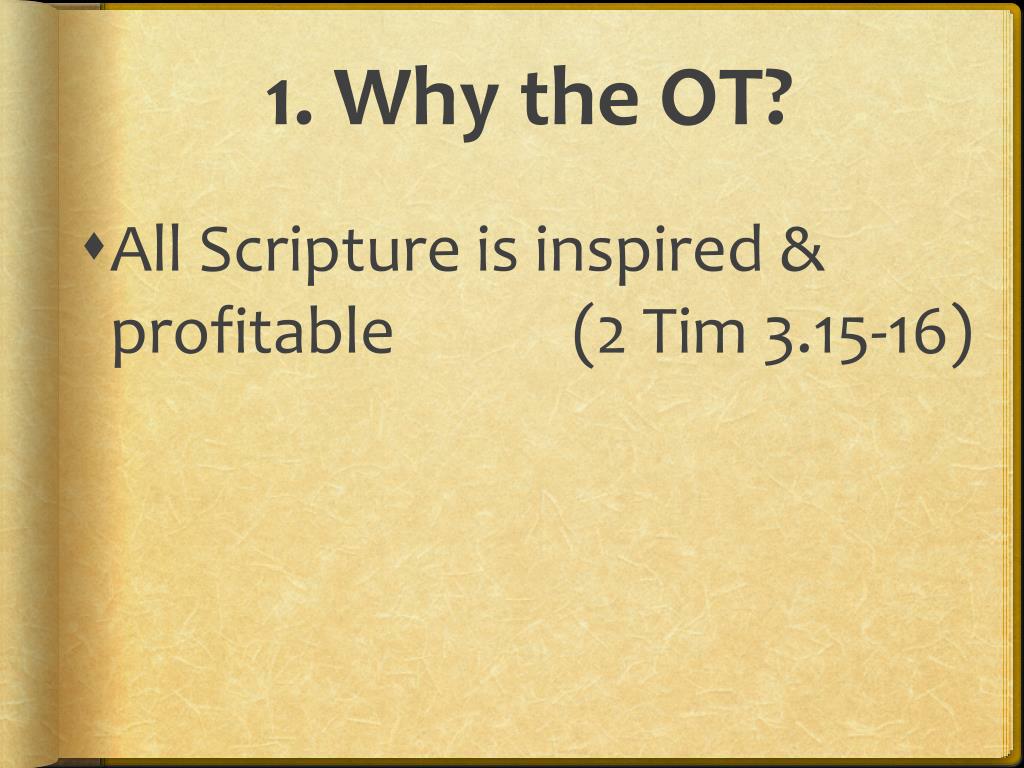 1. Why the OT?

All Scripture is inspired & profitable (2 Tim 3.15-16)